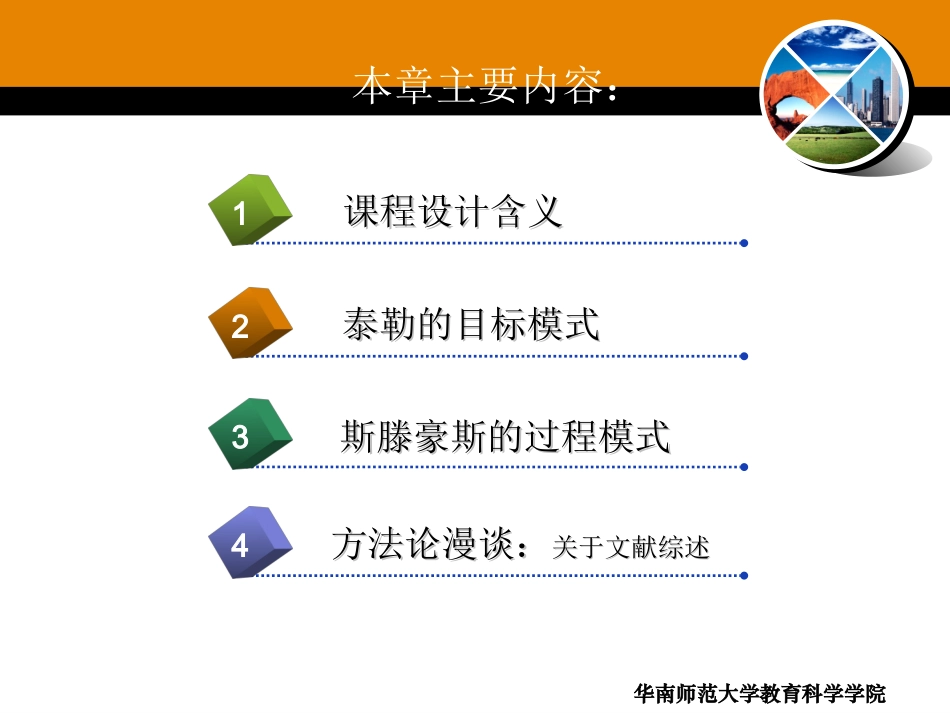 本章主要内容：

1 课程设计含义

2 泰勒的目标模式

3 斯滕豪斯的过程模式

4 方法论漫谈：关于文献综述

华南师范大学教育科学学院